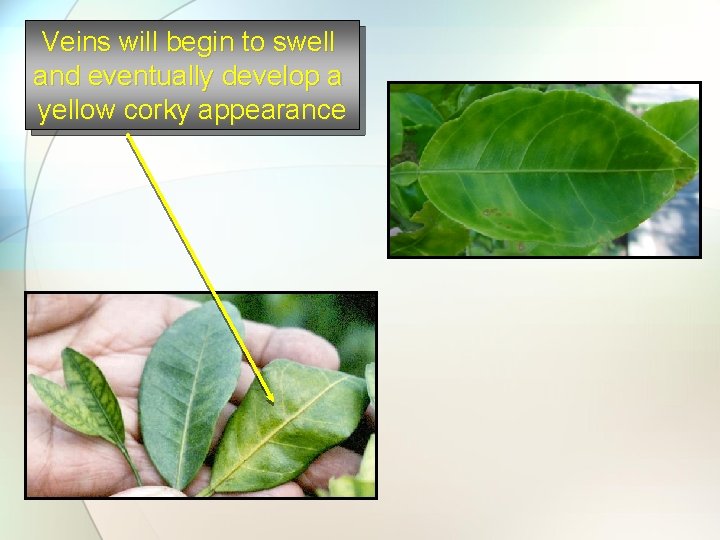 Veins will begin to swell and eventually develop a yellow corky appearance